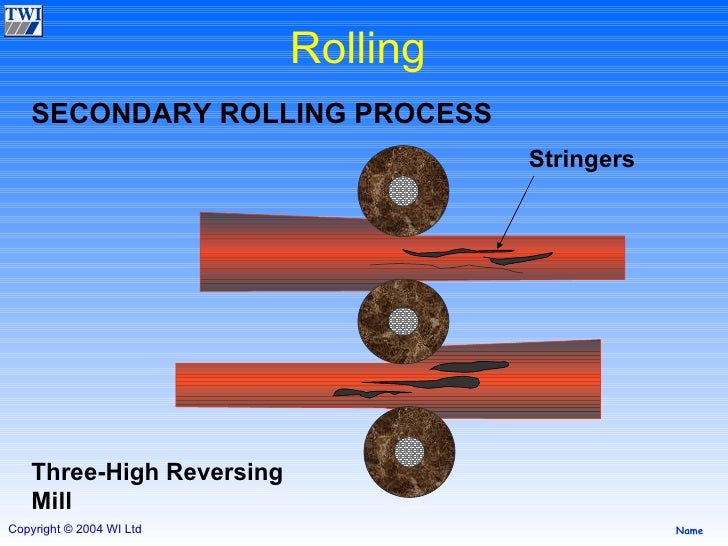 TWI

Rolling

SECONDARY ROLLING PROCESS

Stringers

Three-High Reversing Mill

Copyright © 2004 WI Ltd

Name